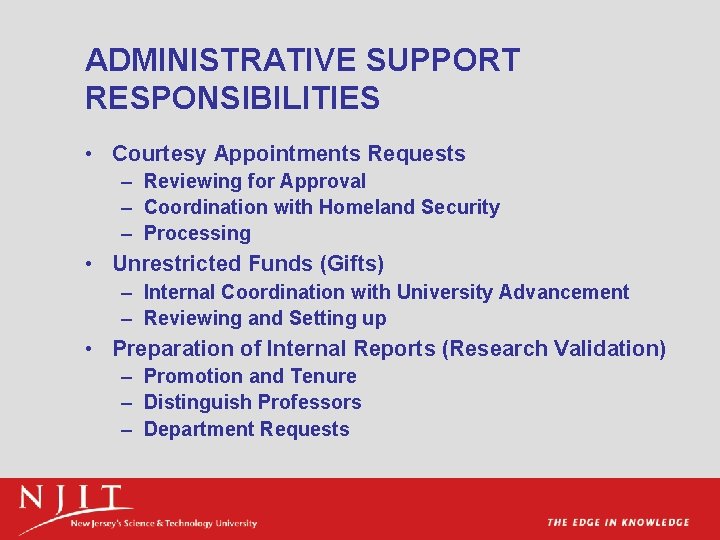 ADMINISTRATIVE SUPPORT RESPONSIBILITIES

• Courtesy Appointments Requests
– Reviewing for Approval
– Coordination with Homeland Security
– Processing
• Unrestricted Funds (Gifts)
– Internal Coordination with University Advancement
– Reviewing and Setting up
• Preparation of Internal Reports (Research Validation)
– Promotion and Tenure
– Distinguish Professors
– Department Requests

NJIT
New Jersey's Science & Technology University

THE EDGE IN KNOWLEDGE